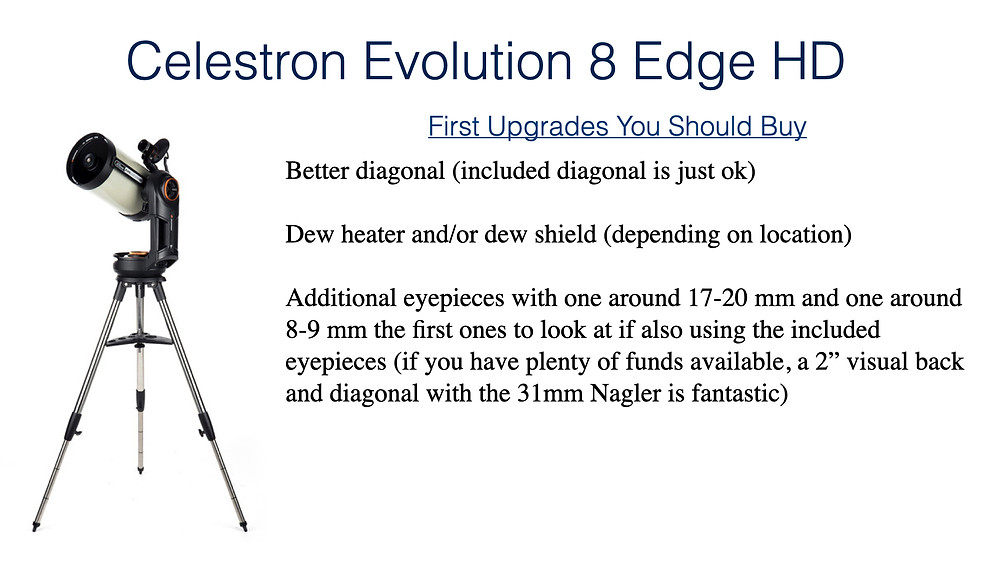 Celestron Evolution 8 Edge HD

First Upgrades You Should Buy

Better diagonal (included diagonal is just ok)

Dew heater and/or dew shield (depending on location)

Additional eyepieces with one around 17-20 mm and one around 8-9 mm the first ones to look at if also using the included eyepieces (if you have plenty of funds available, a 2” visual back and diagonal with the 31mm Nagler is fantastic)